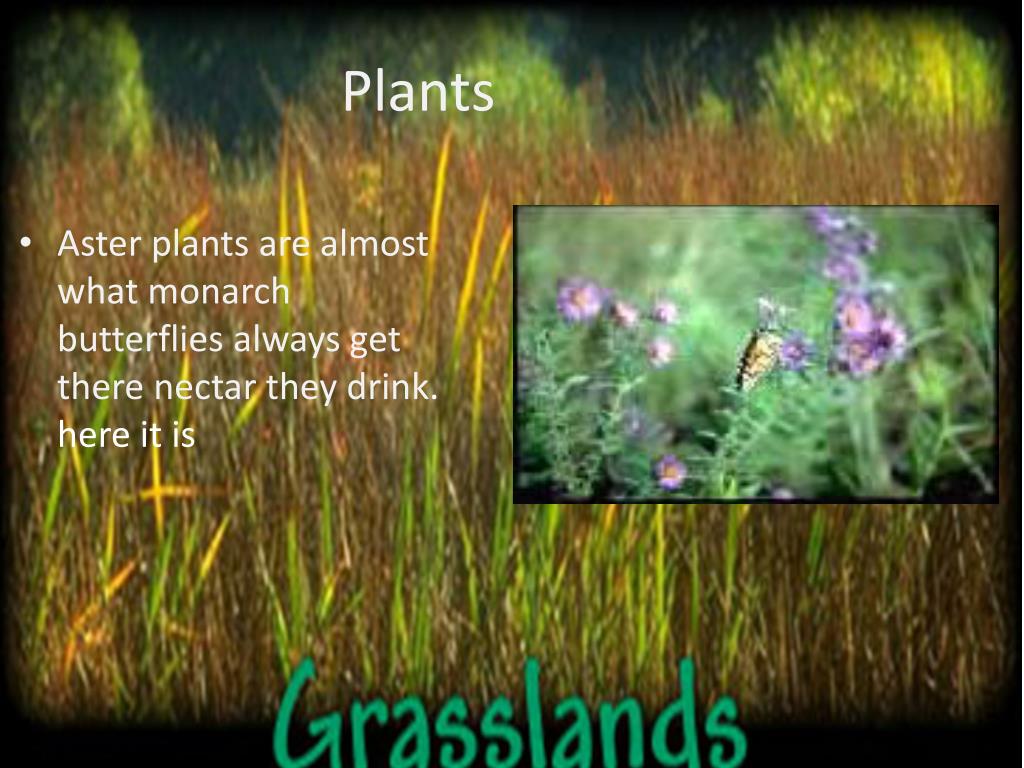 Plants

• Aster plants are almost what monarch butterflies always get there nectar they drink. here it is

Grasslands